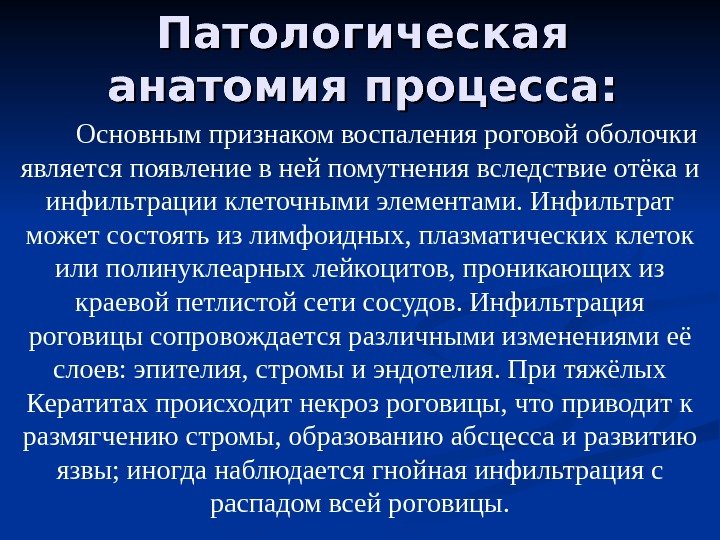 Патологическая анатомия процесса:

Основным признаком воспаления роговой оболочки является появление в ней помутнения вследствие отёка и инфильтрации клеточными элементами. Инфильтрат может состоять из лимфоидных, плазматических клеток или полинуклеарных лейкоцитов, проникающих из краевой петлистой сети сосудов. Инфильтрация роговицы сопровождается различными изменениями её слоев: эпителия, стромы и эндотелия. При тяжёлых Кератитах происходит некроз роговицы, что приводит к размягчению стромы, образованию абсцесса и развитию язвы; иногда наблюдается гнойная инфильтрация с распадом всей роговицы.